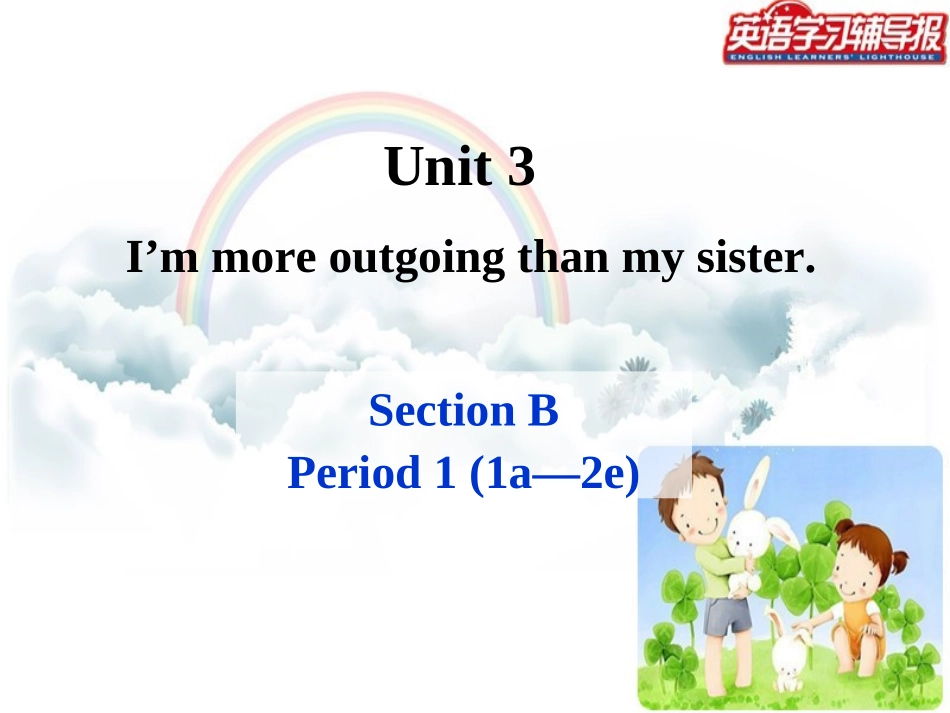 英语学习辅导报
ENGLISH LEARNERS' LIGHTHOUSE

Unit 3

I’m more outgoing than my sister.

Section B

Period 1 (1a—2e)